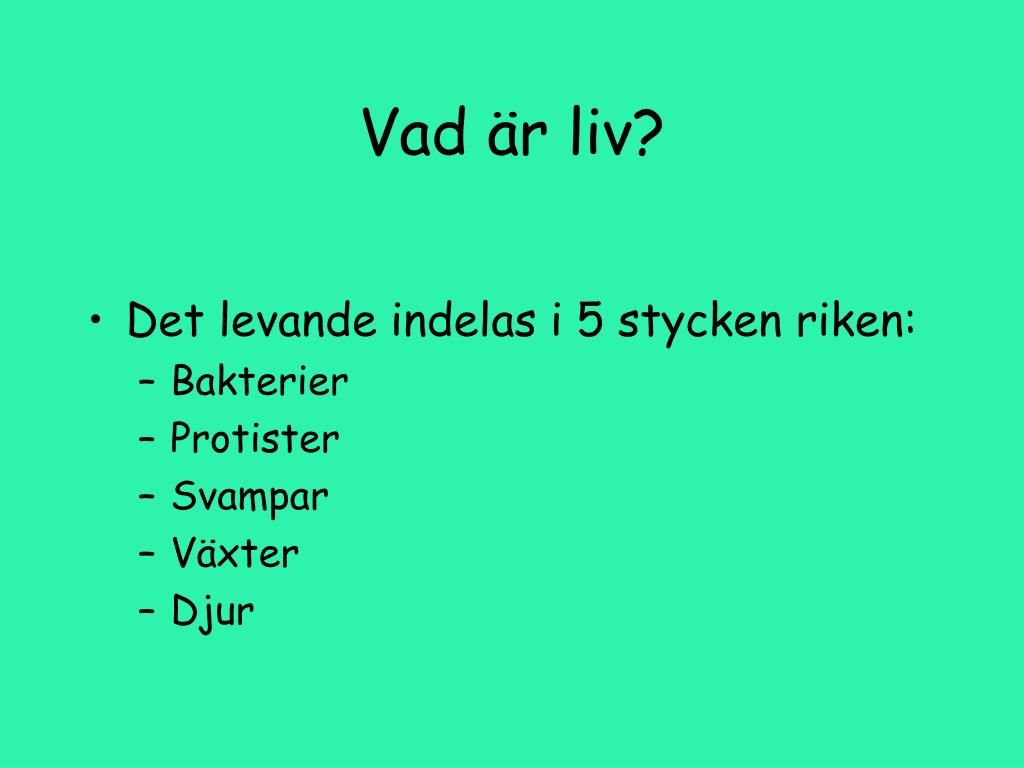 Vad är liv?

• Det levande indelas i 5 stycken riken:
– Bakterier
– Protister
– Svampar
– Växter
– Djur